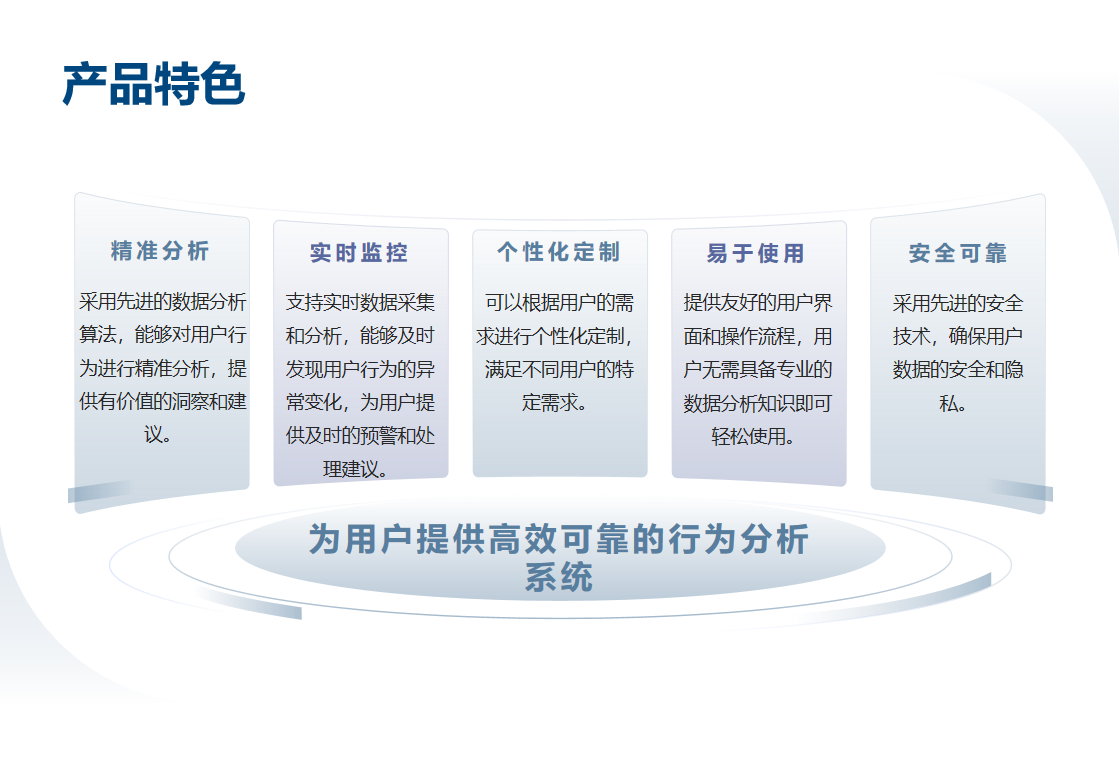 产品特色

精准分析

采用先进的数据分析算法，能够对用户行为进行精准分析，提供有价值的洞察和建议。

实时监控

支持实时数据采集和分析，能够及时发现用户行为的异常变化，为用户提供及时的预警和处理建议。

个性化定制

可以根据用户的需求进行个性化定制，满足不同用户的特定需求。

易于使用

提供友好的用户界面和操作流程，用户无需具备专业的数据分析知识即可轻松使用。

安全可靠

采用先进的安全技术，确保用户数据的安全和隐私。

为用户提供高效可靠的行为分析系统